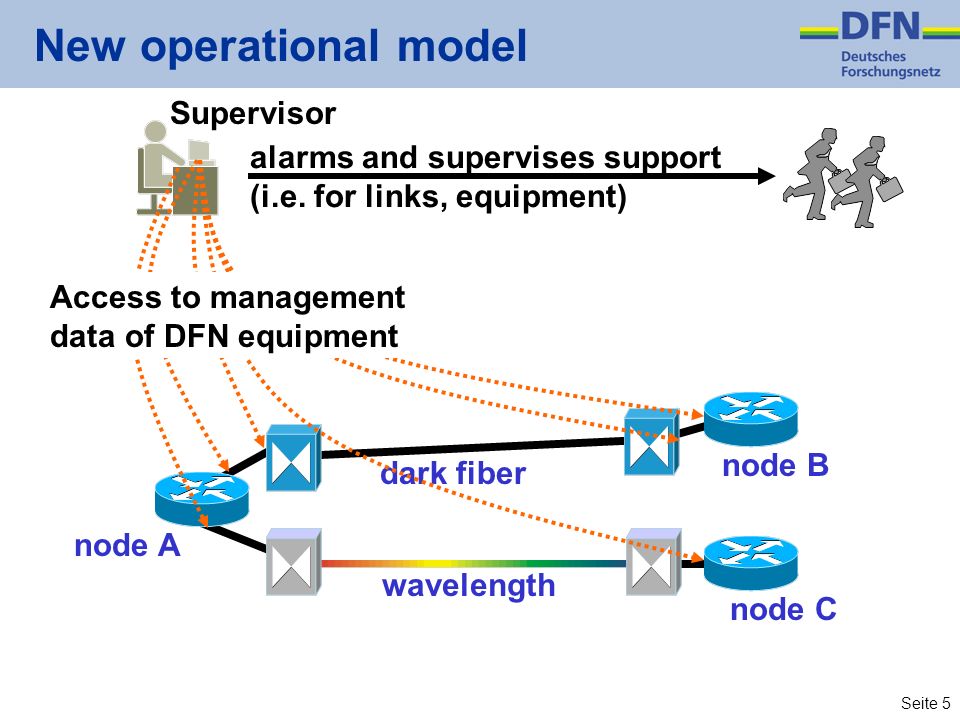 New operational model

DFN
Deutsches
Forschungsnetz

Supervisor

alarms and supervises support
(i.e. for links, equipment)

Access to management
data of DFN equipment

dark fiber

node B

node A

wavelength

node C

Seite 5